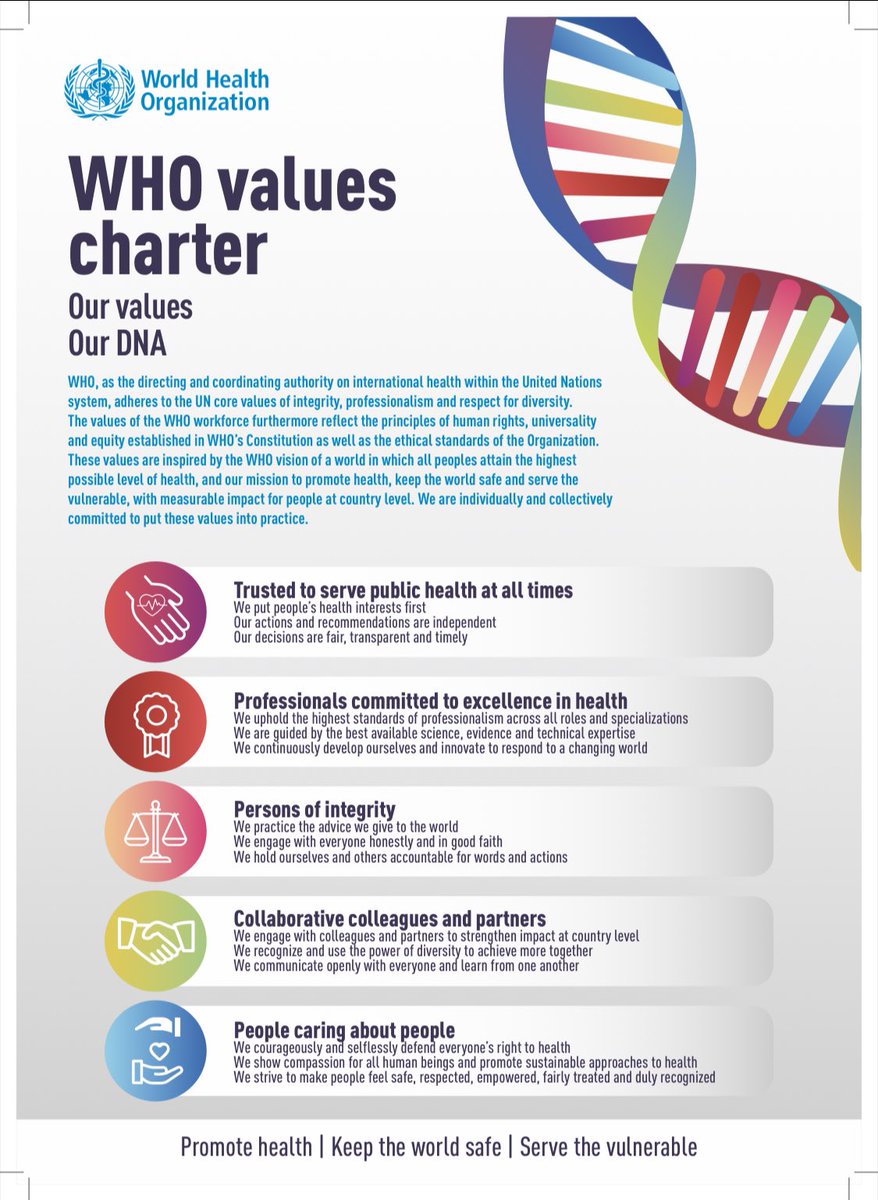 World Health Organization

WHO values charter

Our values
Our DNA

WHO, as the directing and coordinating authority on international health within the United Nations system, adheres to the UN core values of integrity, professionalism and respect for diversity.
The values of the WHO workforce furthermore reflect the principles of human rights, universality and equity established in WHO's Constitution as well as the ethical standards of the Organization. These values are inspired by the WHO vision of a world in which all peoples attain the highest possible level of health, and our mission to promote health, keep the world safe and serve the vulnerable, with measurable impact for people at country level. We are individually and collectively committed to put these values into practice.

Trusted to serve public health at all times
We put people's health interests first
Our actions and recommendations are independent
Our decisions are fair, transparent and timely

Professionals committed to excellence in health
We uphold the highest standards of professionalism across all roles and specializations
We are guided by the best available science, evidence and technical expertise
We continuously develop ourselves and innovate to respond to a changing world

Persons of integrity
We practice the advice we give to the world
We engage with everyone honestly and in good faith
We hold ourselves and others accountable for words and actions

Collaborative colleagues and partners
We engage with colleagues and partners to strengthen impact at country level
We recognize and use the power of diversity to achieve more together
We communicate openly with everyone and learn from one another

People caring about people
We courageously and selflessly defend everyone's right to health
We show compassion for all human beings and promote sustainable approaches to health
We strive to make people feel safe, respected, empowered, fairly treated and duly recognized

Promote health | Keep the world safe | Serve the vulnerable